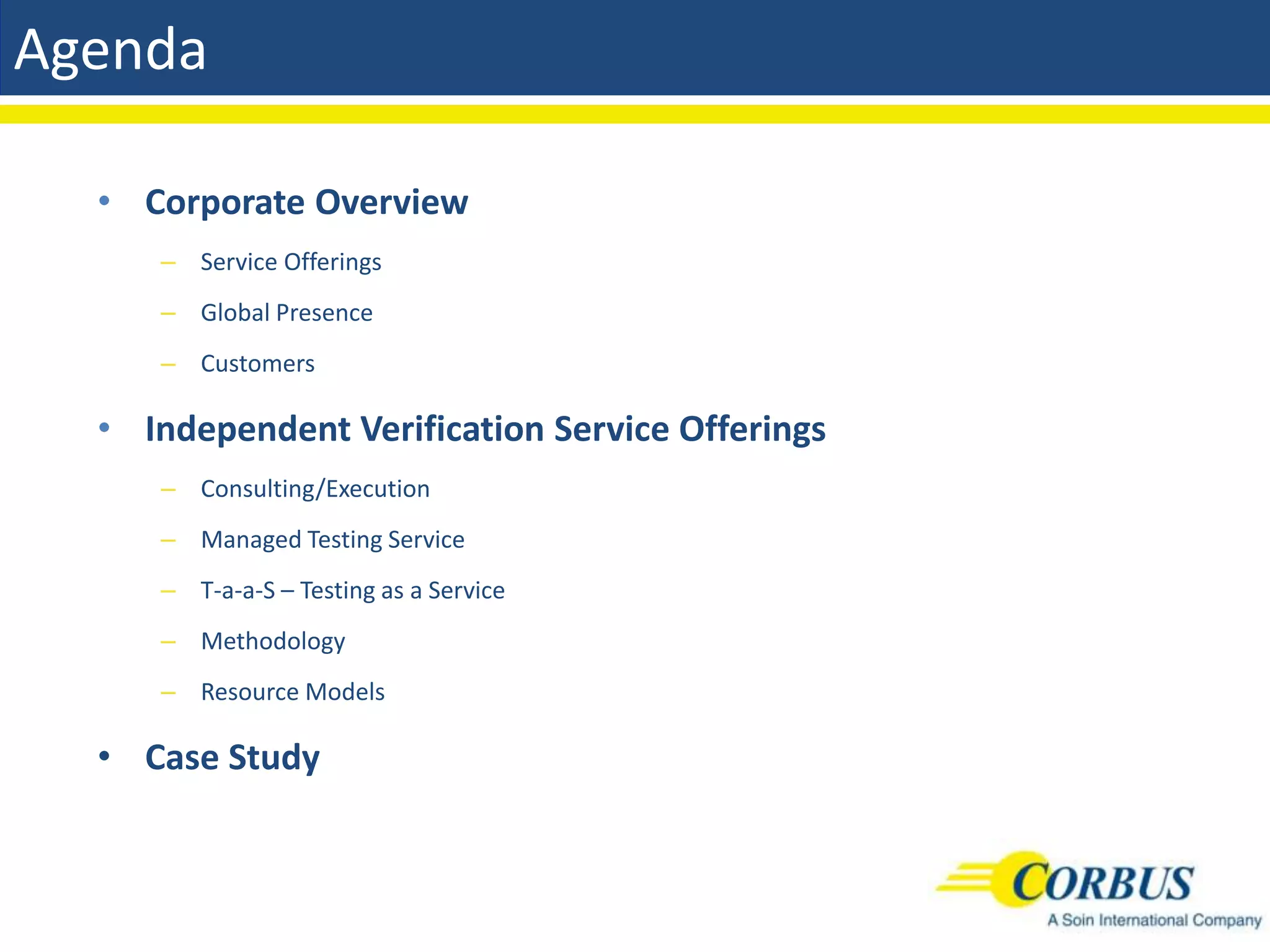 Agenda

• Corporate Overview

– Service Offerings

– Global Presence

– Customers

• Independent Verification Service Offerings

– Consulting/Execution

– Managed Testing Service

– T-a-a-S – Testing as a Service

– Methodology

– Resource Models

• Case Study

CORBUS
A Soin International Company